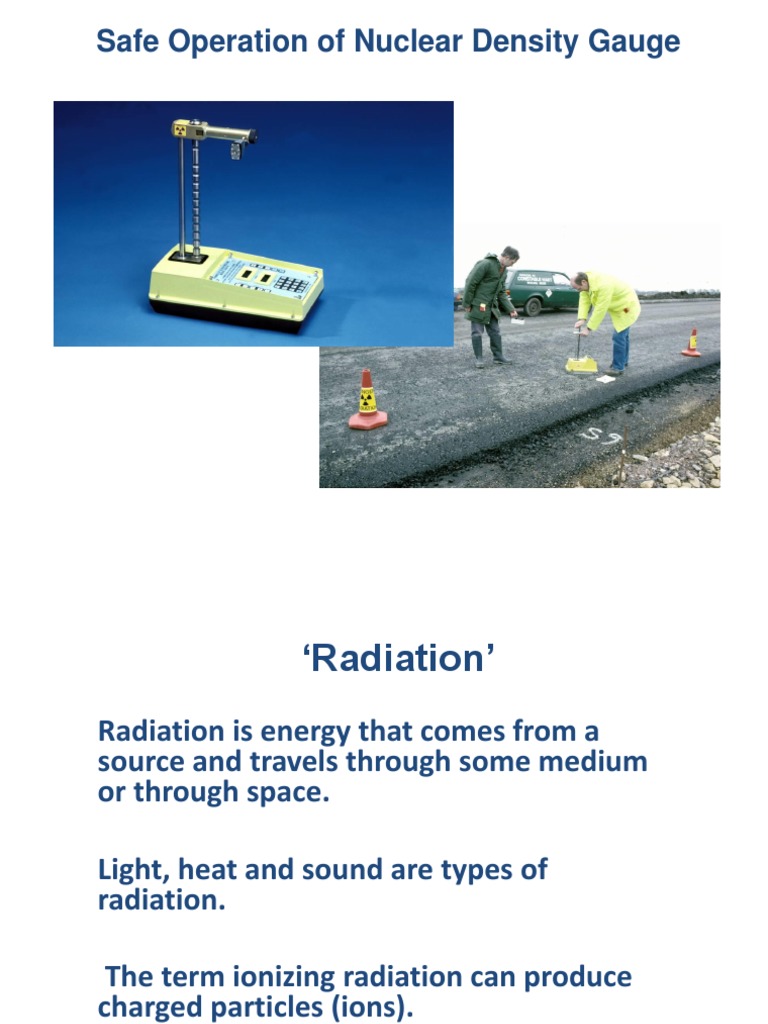 Safe Operation of Nuclear Density Gauge

‘Radiation’

Radiation is energy that comes from a source and travels through some medium or through space.

Light, heat and sound are types of radiation.

The term ionizing radiation can produce charged particles (ions).